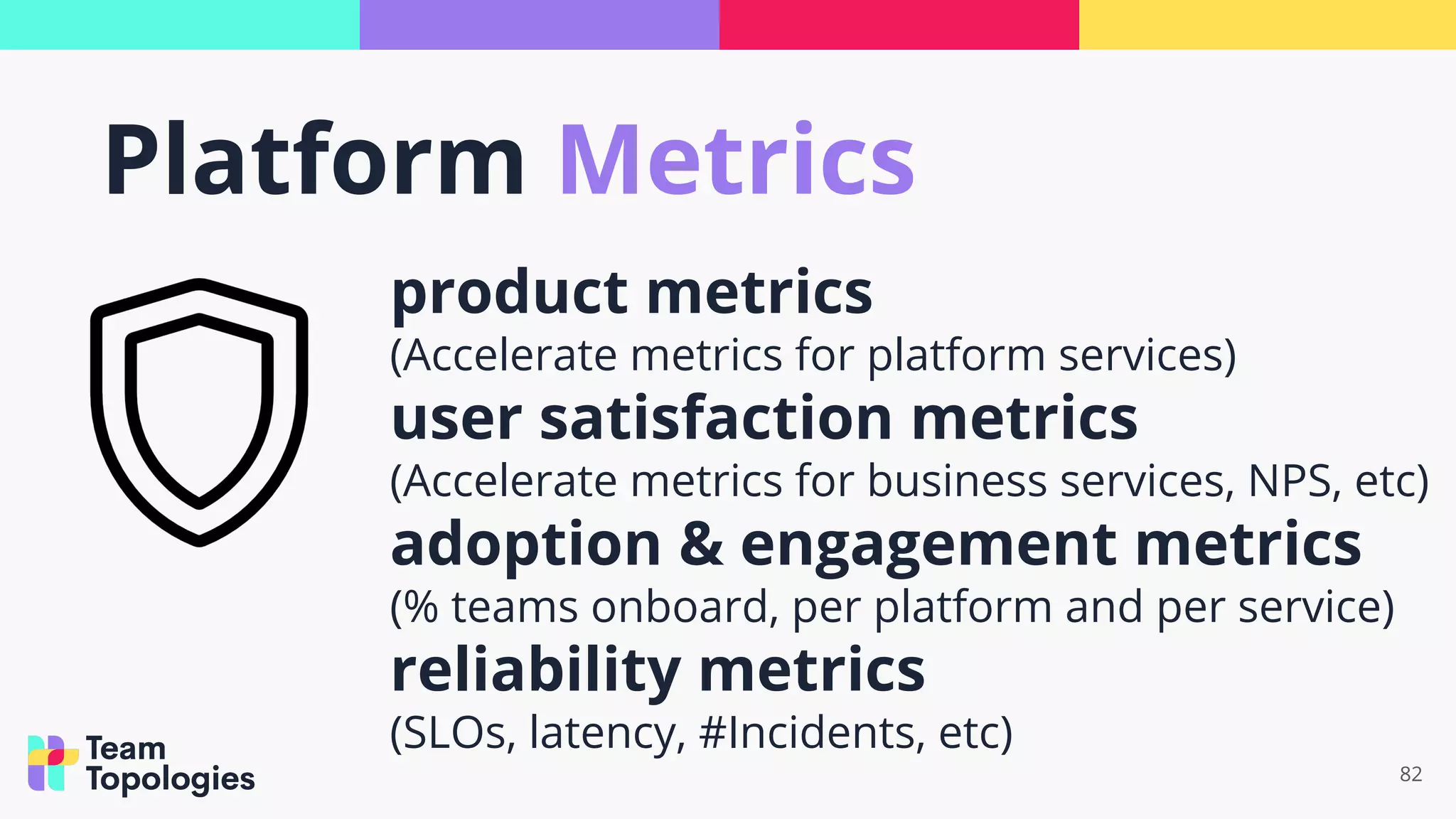 Platform Metrics

product metrics
(Accelerate metrics for platform services)

user satisfaction metrics
(Accelerate metrics for business services, NPS, etc)

adoption & engagement metrics
(% teams onboard, per platform and per service)

reliability metrics
(SLOs, latency, #Incidents, etc)

Team Topologies

82